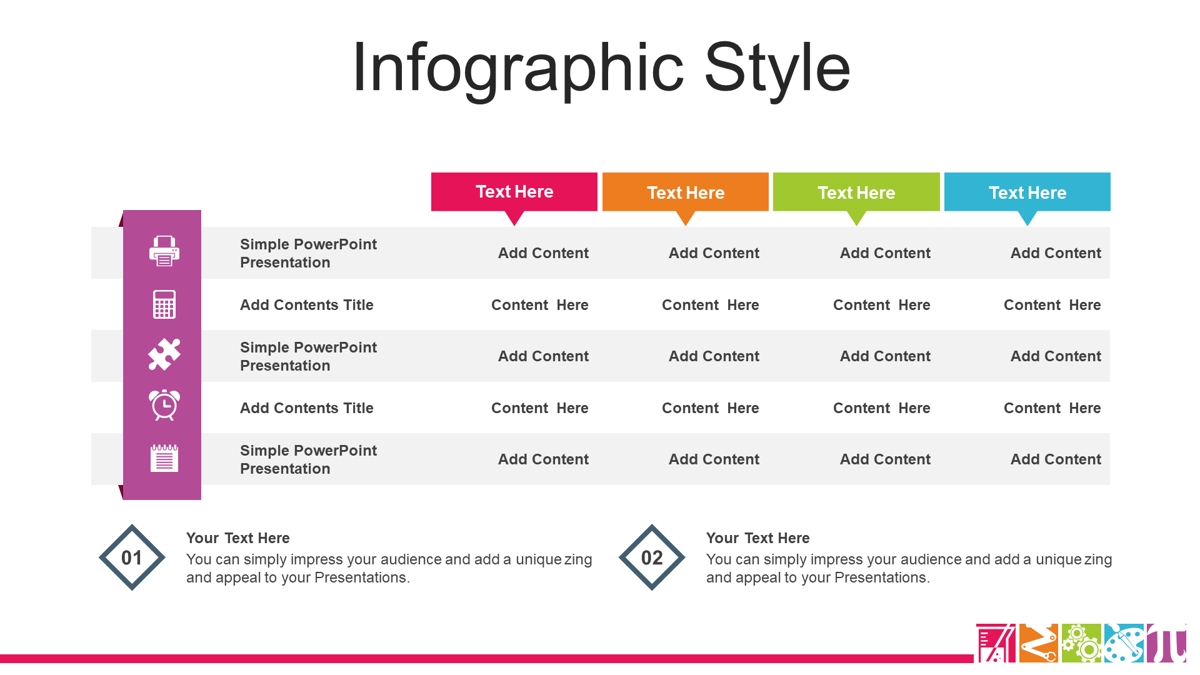 Infographic Style

| | Text Here | Text Here | Text Here | Text Here |
|---|---|---|---|---|
| Simple PowerPoint Presentation | Add Content | Add Content | Add Content | Add Content |
| Add Contents Title | Content Here | Content Here | Content Here | Content Here |
| Simple PowerPoint Presentation | Add Content | Add Content | Add Content | Add Content |
| Add Contents Title | Content Here | Content Here | Content Here | Content Here |
| Simple PowerPoint Presentation | Add Content | Add Content | Add Content | Add Content |

01
Your Text Here
You can simply impress your audience and add a unique zing and appeal to your Presentations.

02
Your Text Here
You can simply impress your audience and add a unique zing and appeal to your Presentations.